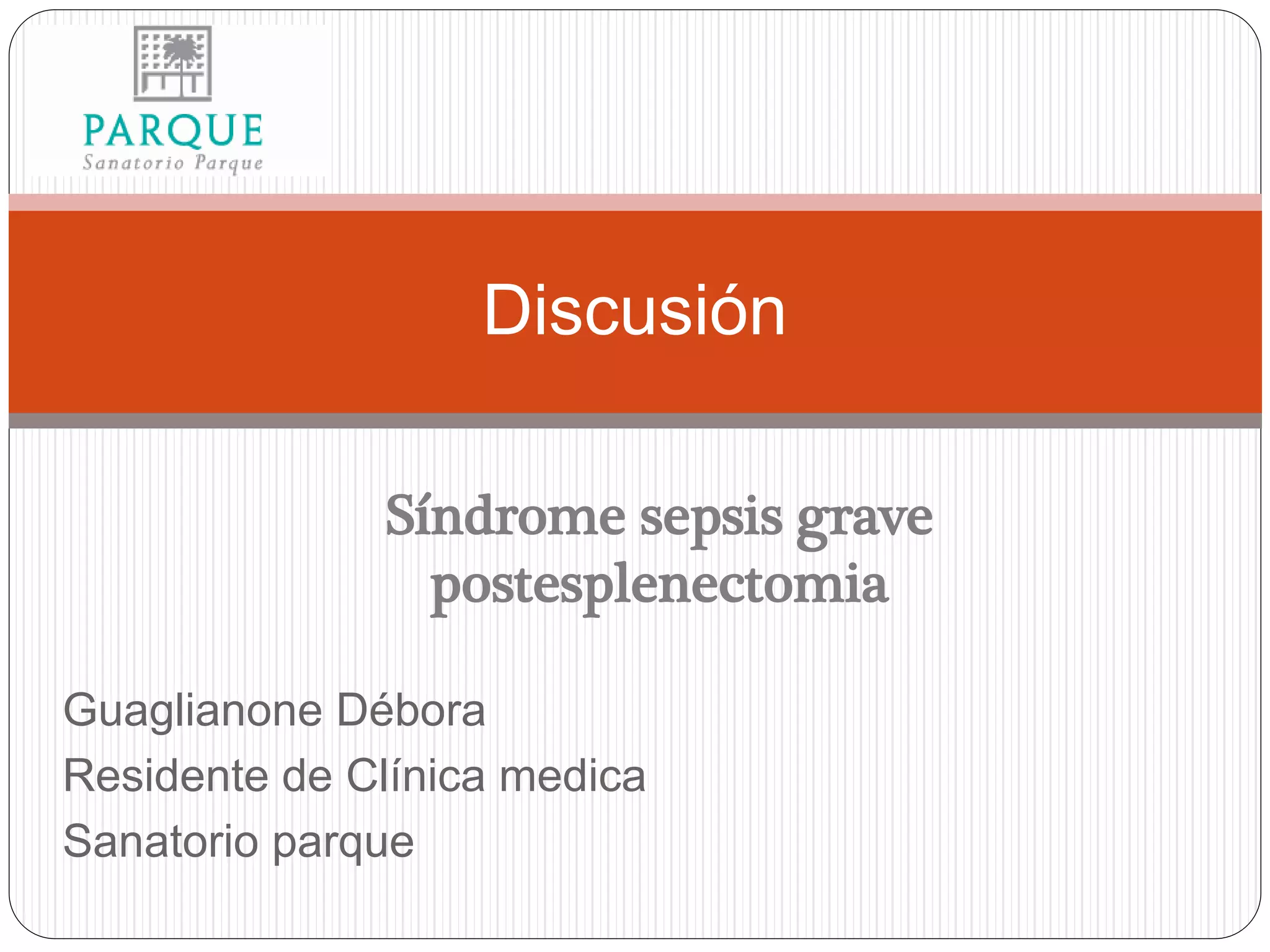 PARQUE
Sanatorio Parque

Discusión

Síndrome sepsis grave postesplenectomia

Guaglianone Débora
Residente de Clínica medica
Sanatorio parque